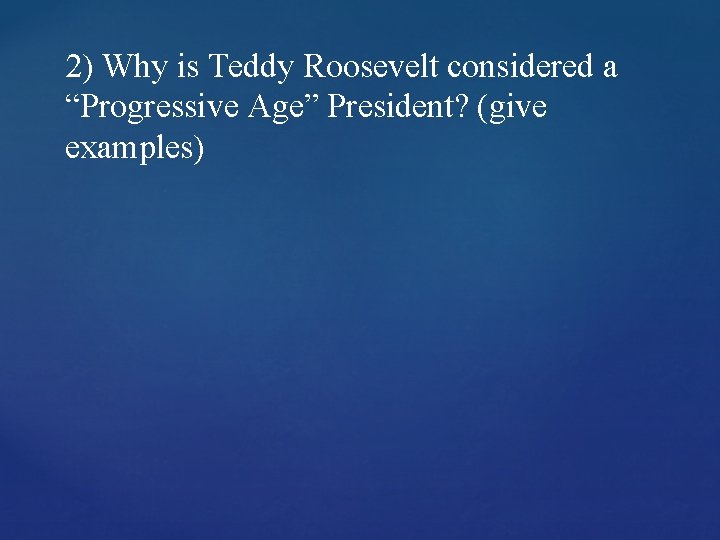 2) Why is Teddy Roosevelt considered a “Progressive Age” President? (give examples)